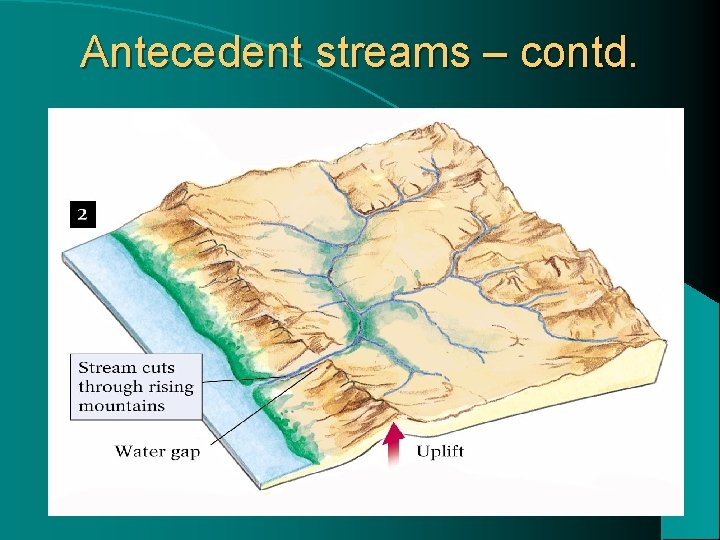 Antecedent streams – contd.

2

Stream cuts through rising mountains

Water gap

Uplift